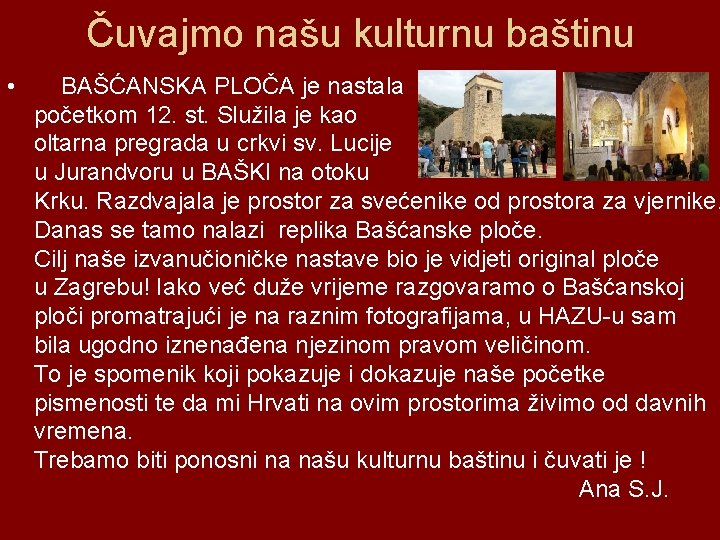 Čuvajmo našu kulturnu baštinu

• BAŠĆANSKA PLOČA je nastala početkom 12. st. Služila je kao oltarna pregrada u crkvi sv. Lucije u Jurandvoru u BAŠKI na otoku Krku. Razdvajala je prostor za svećenike od prostora za vjernike. Danas se tamo nalazi replika Bašćanske ploče.
Cilj naše izvanučioničke nastave bio je vidjeti original ploče u Zagrebu! Iako već duže vrijeme razgovaramo o Bašćanskoj ploči promatrajući je na raznim fotografijama, u HAZU-u sam bila ugodno iznenađena njezinom pravom veličinom.
To je spomenik koji pokazuje i dokazuje naše početke pismenosti te da mi Hrvati na ovim prostorima živimo od davnih vremena.
Trebamo biti ponosni na našu kulturnu baštinu i čuvati je !
Ana S.J.